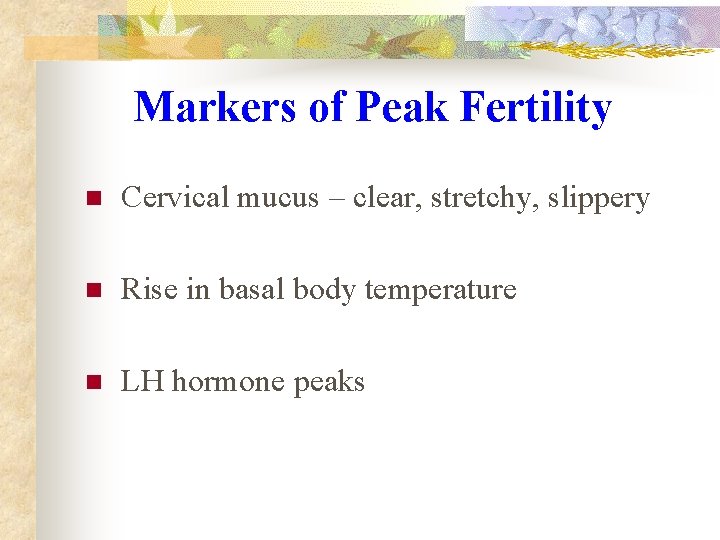 Markers of Peak Fertility

- Cervical mucus – clear, stretchy, slippery
- Rise in basal body temperature
- LH hormone peaks